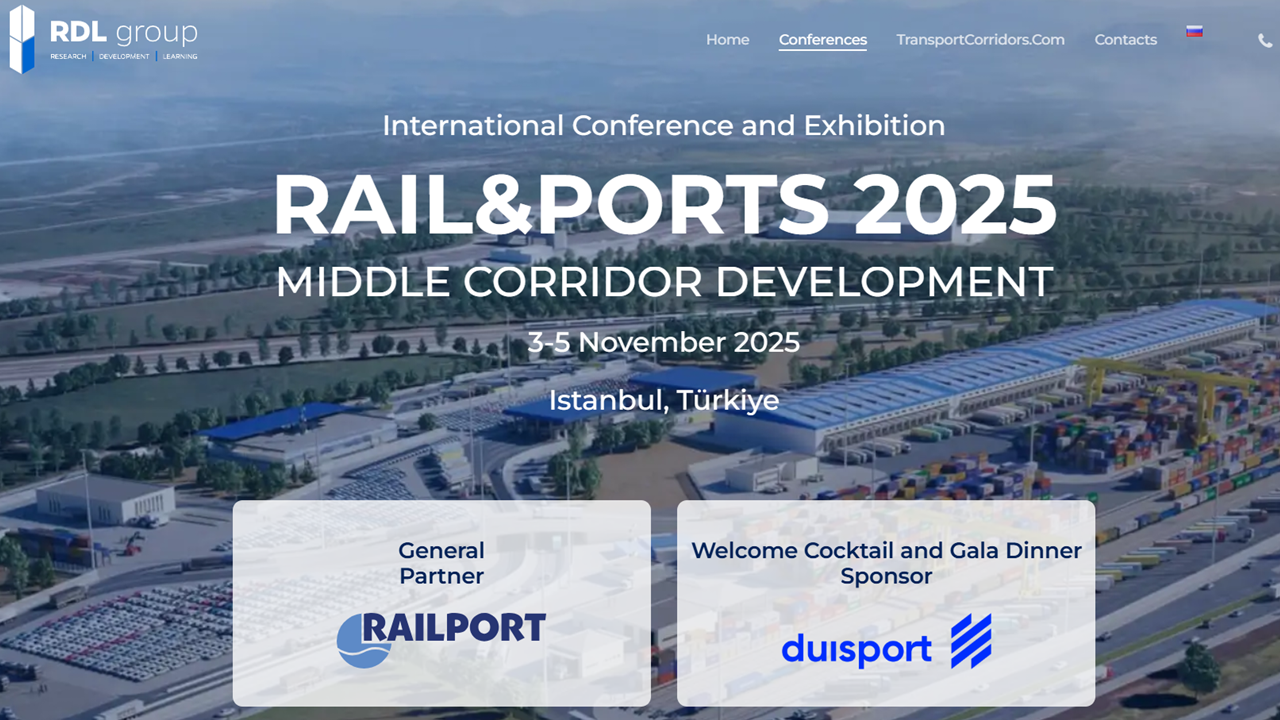 RDL group
RESEARCH | DEVELOPMENT | LEARNING

Home Conferences TransportCorridors.Com Contacts

International Conference and Exhibition

RAIL&PORTS 2025

MIDDLE CORRIDOR DEVELOPMENT

3-5 November 2025

Istanbul, Türkiye

General Partner

RAILPORT

Welcome Cocktail and Gala Dinner Sponsor

duisport